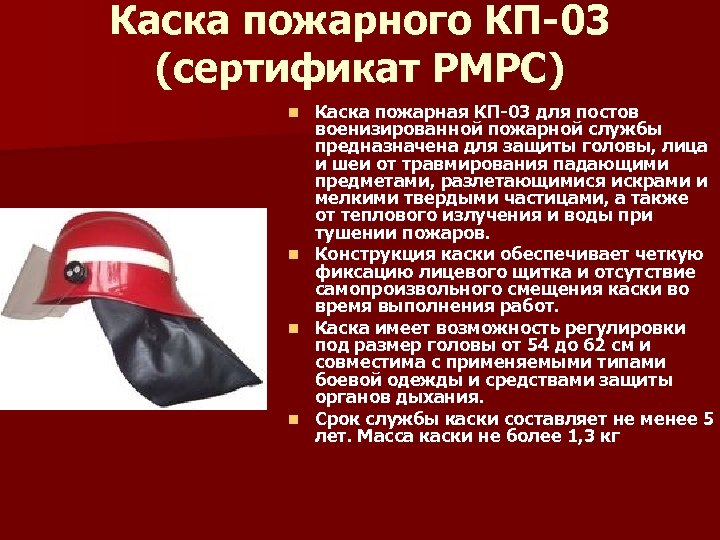 Каска пожарного КП-03 (сертификат РМРС)

Каска пожарная КП-03 для постов военизированной пожарной службы предназначена для защиты головы, лица и шеи от травмирования падающими предметами, разлетающимися искрами и мелкими твердыми частицами, а также от теплового излучения и воды при тушении пожаров.

Конструкция каски обеспечивает четкую фиксацию лицевого щитка и отсутствие самопроизвольного смещения каски во время выполнения работ.

Каска имеет возможность регулировки под размер головы от 54 до 62 см и совместима с применяемыми типами боевой одежды и средствами защиты органов дыхания.

Срок службы каски составляет не менее 5 лет. Масса каски не более 1,3 кг